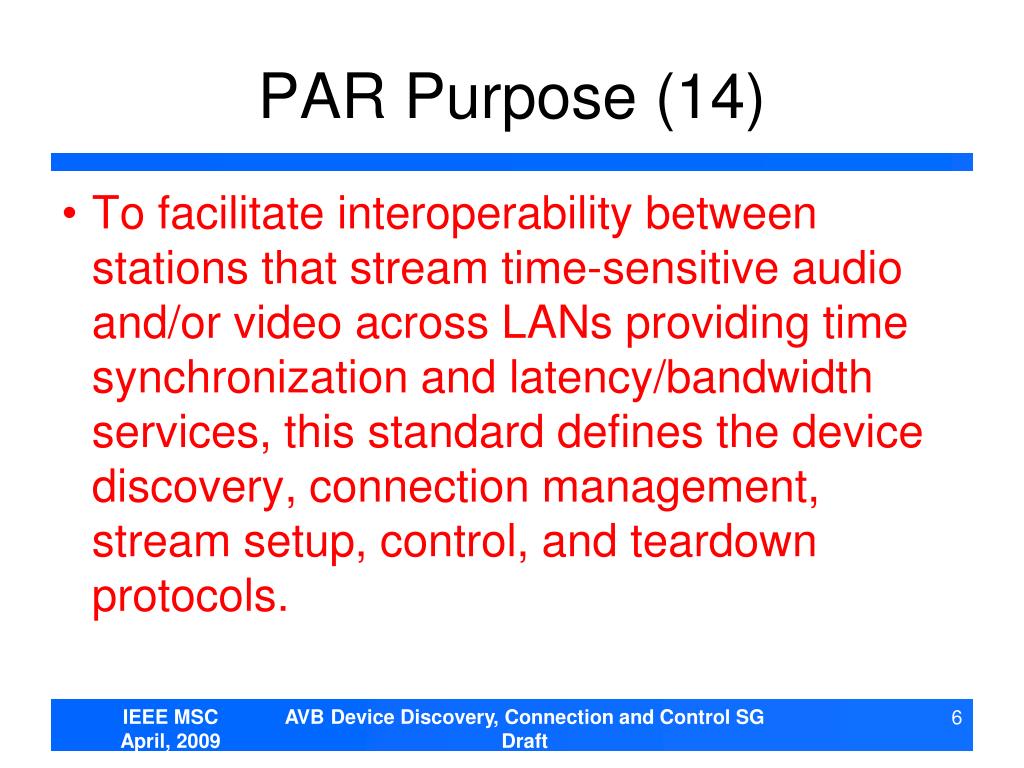 PAR Purpose (14)

• To facilitate interoperability between stations that stream time-sensitive audio and/or video across LANs providing time synchronization and latency/bandwidth services, this standard defines the device discovery, connection management, stream setup, control, and teardown protocols.

IEEE MSC
April, 2009

AVB Device Discovery, Connection and Control SG Draft

6